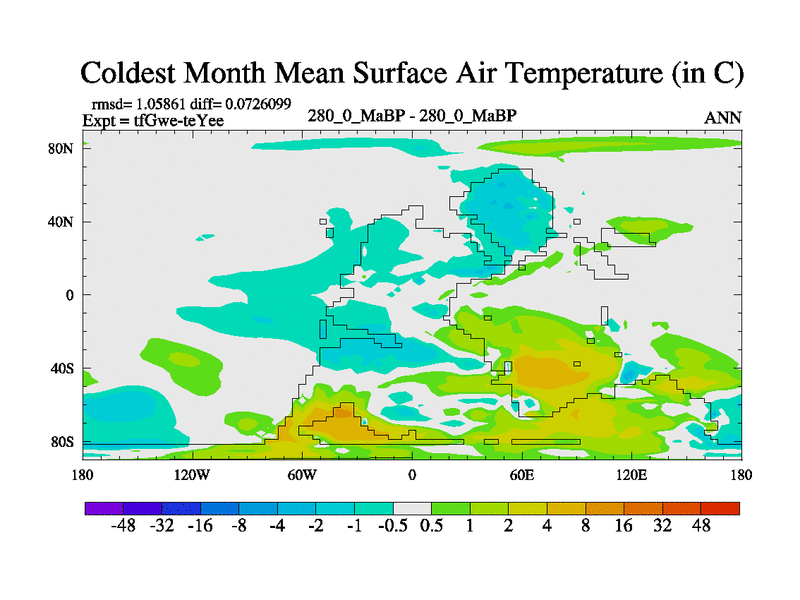 Coldest Month Mean Surface Air Temperature (in C)

rmsd= 1.05861 diff= 0.0726099
Expt = tfGwe-teYee

280_0_MaBP - 280_0_MaBP

ANN

80N
40N
0
40S
80S

180 120W 60W 0 60E 120E 180

-48 -32 -16 -8 -4 -2 -1 -0.5 0.5 1 2 4 8 16 32 48